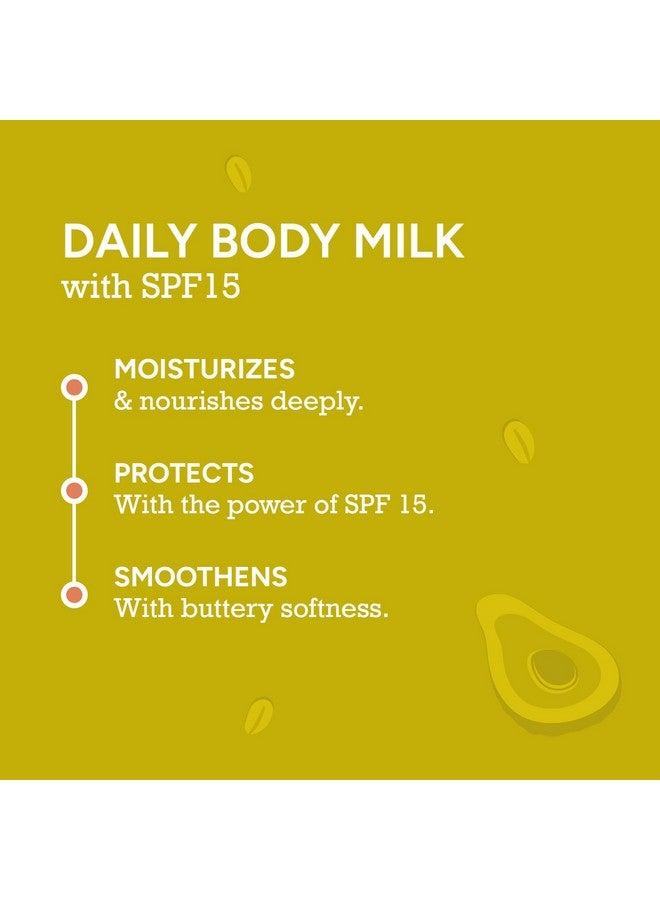 DAILY BODY MILK
with SPF15

MOISTURIZES
& nourishes deeply.

PROTECTS
With the power of SPF 15.

SMOOTHENS
With buttery softness.